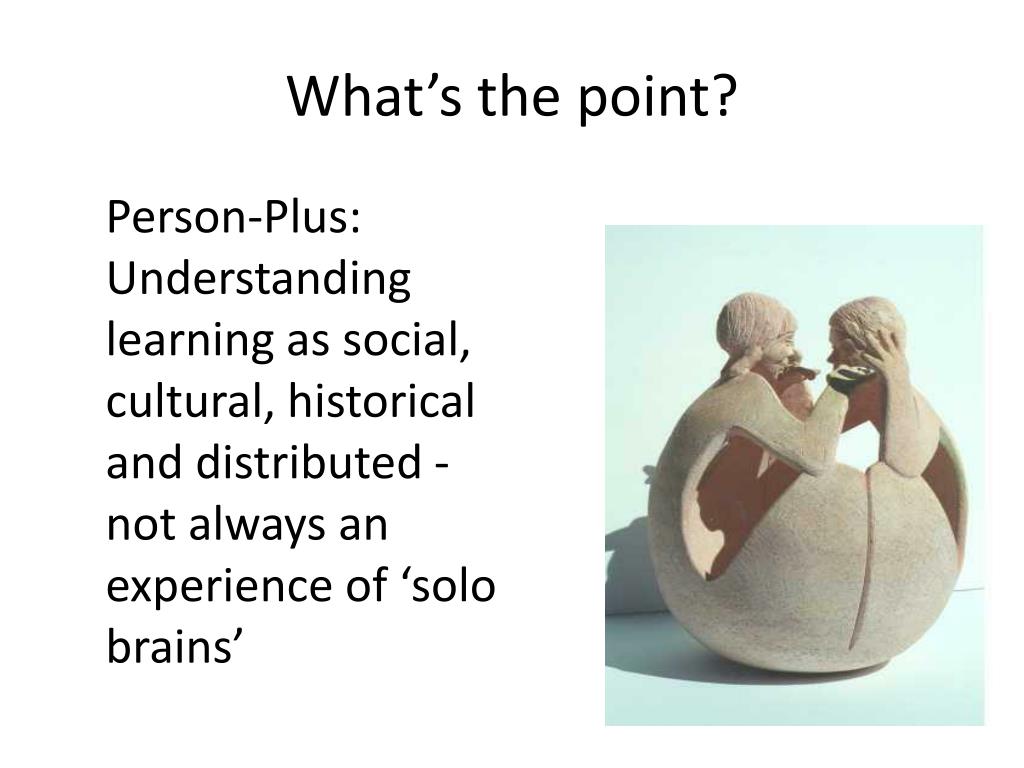 What’s the point?

Person-Plus: Understanding learning as social, cultural, historical and distributed - not always an experience of ‘solo brains’